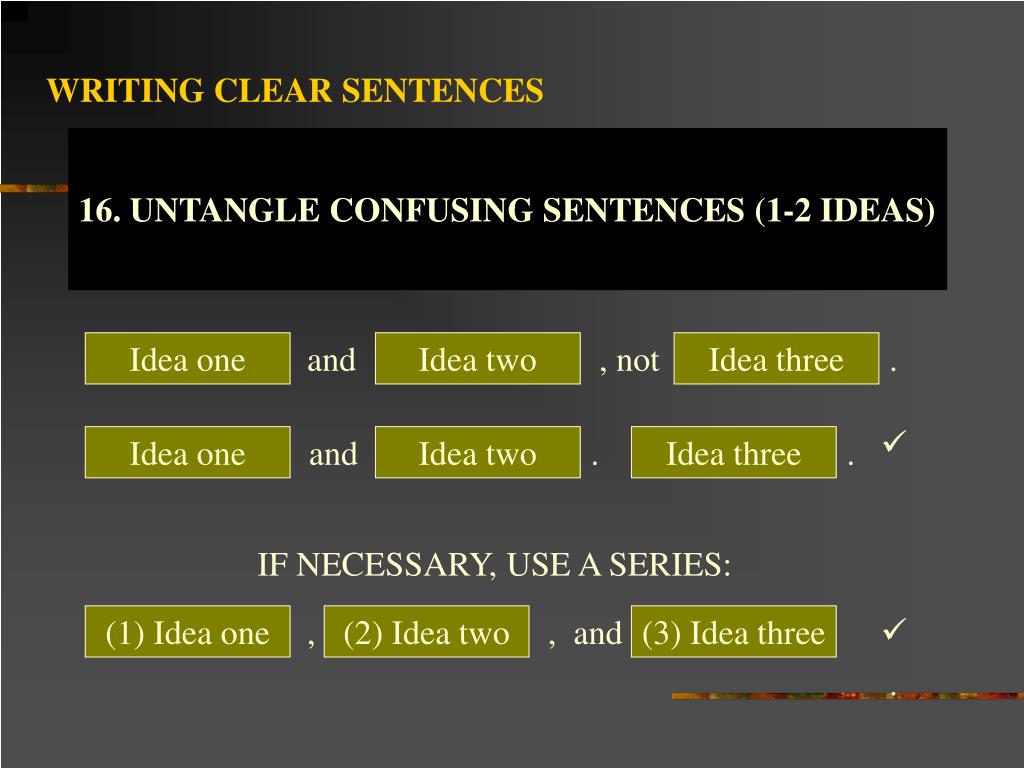 WRITING CLEAR SENTENCES

16. UNTANGLE CONFUSING SENTENCES (1-2 IDEAS)

Idea one and Idea two , not Idea three .

Idea one and Idea two . Idea three . ✓

IF NECESSARY, USE A SERIES:

(1) Idea one , (2) Idea two , and (3) Idea three ✓

.